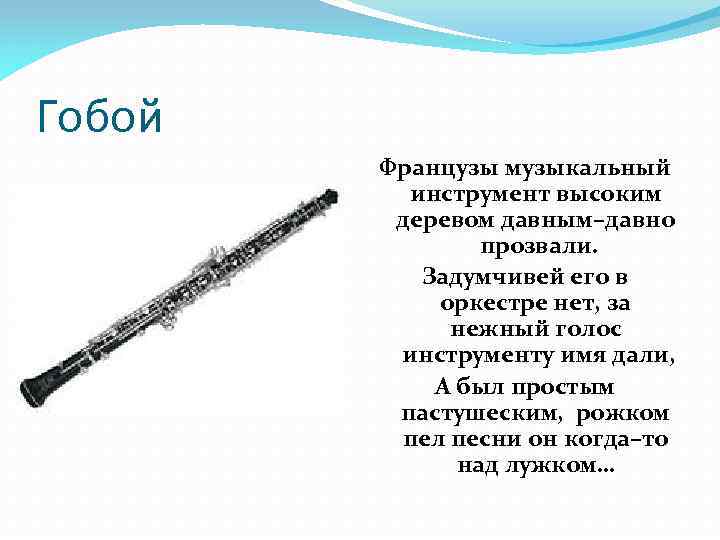 Гобой

Французы музыкальный инструмент высоким деревом давным–давно прозвали.

Задумчивей его в оркестре нет, за нежный голос инструменту имя дали,

А был простым пастушеским, рожком пел песни он когда–то над лужком…